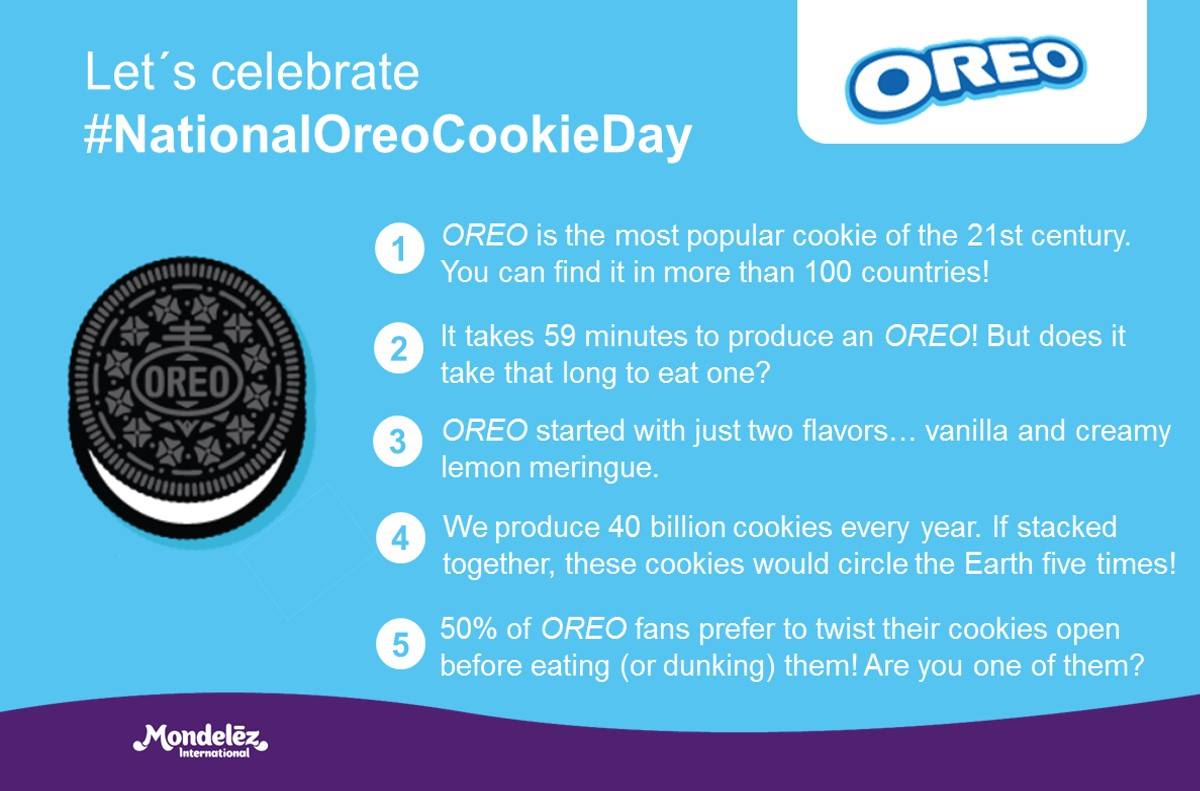 Let´s celebrate
#NationalOreoCookieDay

OREO

OREO

1 OREO is the most popular cookie of the 21st century. You can find it in more than 100 countries!

2 It takes 59 minutes to produce an OREO! But does it take that long to eat one?

3 OREO started with just two flavors… vanilla and creamy lemon meringue.

4 We produce 40 billion cookies every year. If stacked together, these cookies would circle the Earth five times!

5 50% of OREO fans prefer to twist their cookies open before eating (or dunking) them! Are you one of them?

Mondelēz International